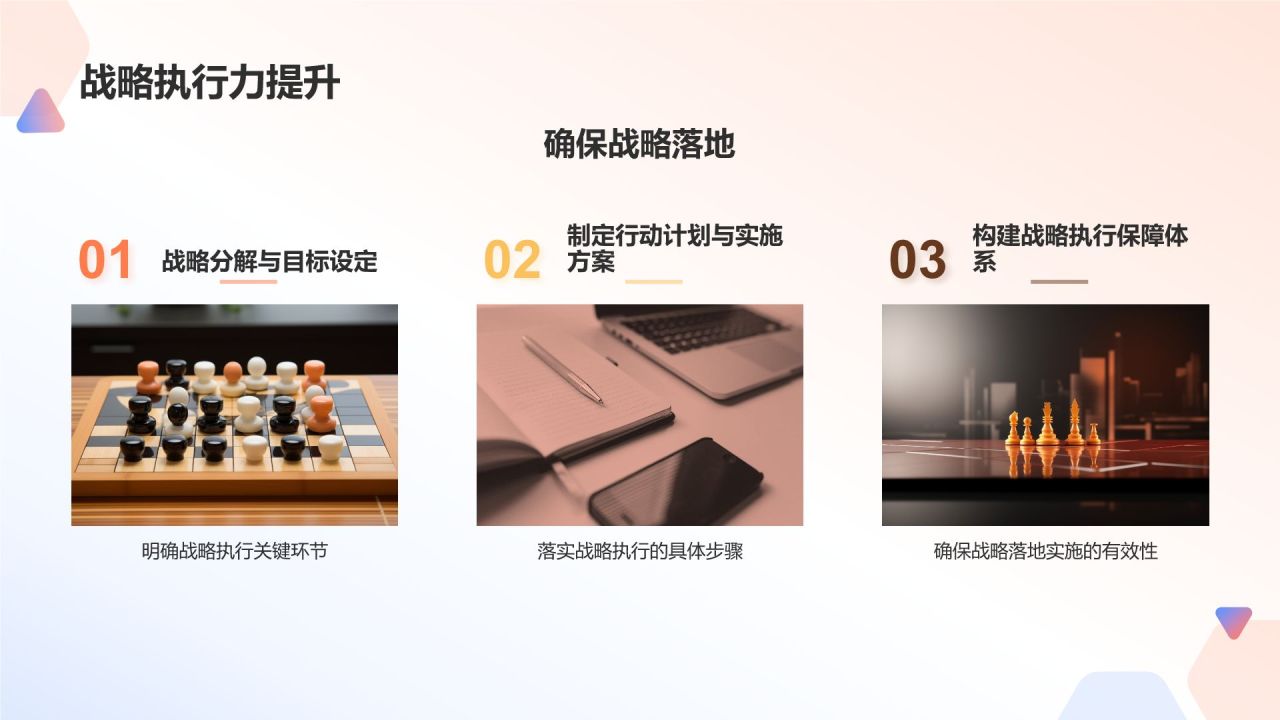 战略执行力提升

确保战略落地

01 战略分解与目标设定

明确战略执行关键环节

02 制定行动计划与实施方案

落实战略执行的具体步骤

03 构建战略执行保障体系

确保战略落地实施的有效性